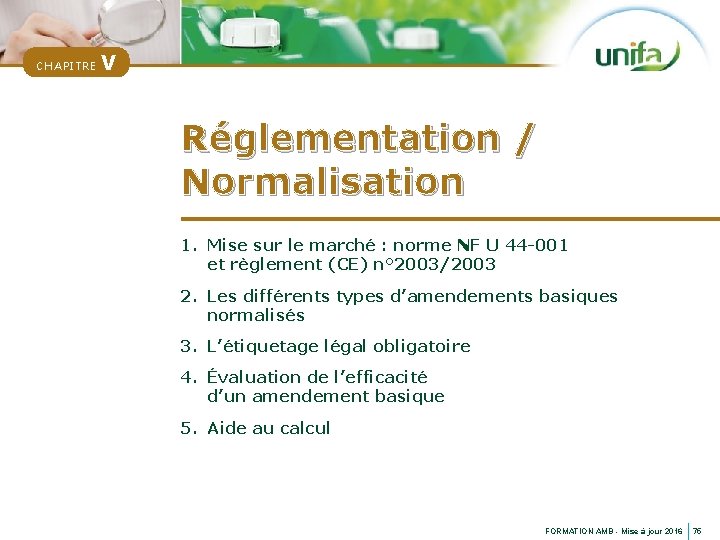 CHAPITRE V

unifa

Réglementation / Normalisation

1. Mise sur le marché : norme NF U 44-001 et règlement (CE) n°2003/2003

2. Les différents types d'amendements basiques normalisés

3. L'étiquetage légal obligatoire

4. Évaluation de l'efficacité d'un amendement basique

5. Aide au calcul

FORMATION AMB - Mise à jour 2016 | 76